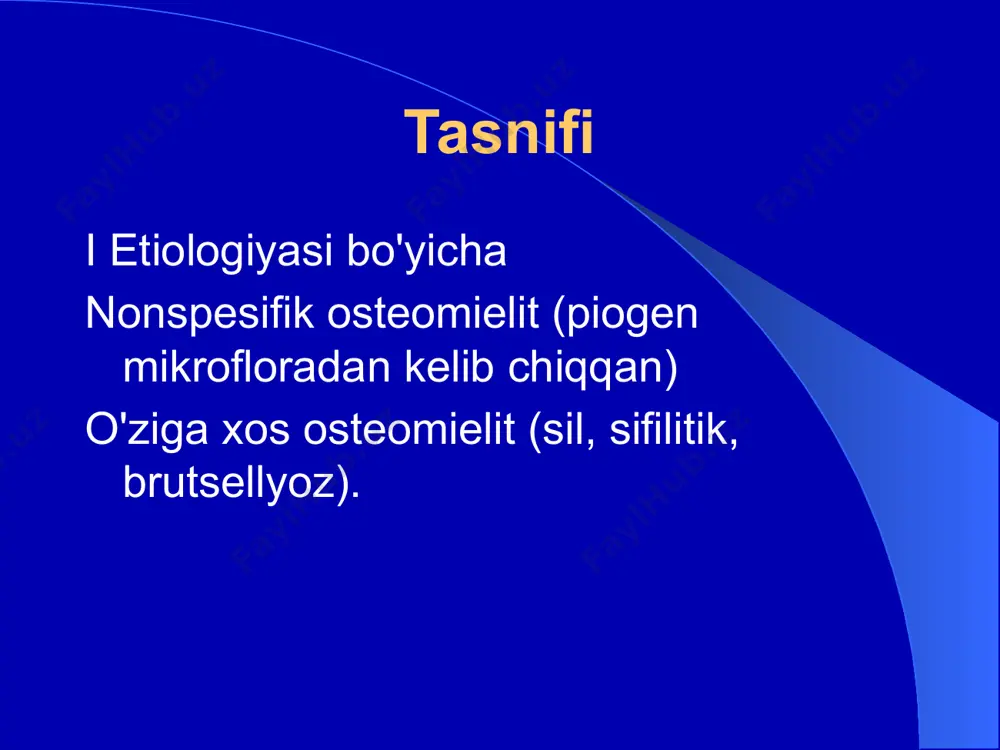 Tasnifi

I Etiologiyasi bo'yicha

Nonspesifik osteomielit (piogen mikrofloradan kelib chiqqan)

O'ziga xos osteomielit (sil, sifilitik, brutsellyoz).

FaylHub.uz